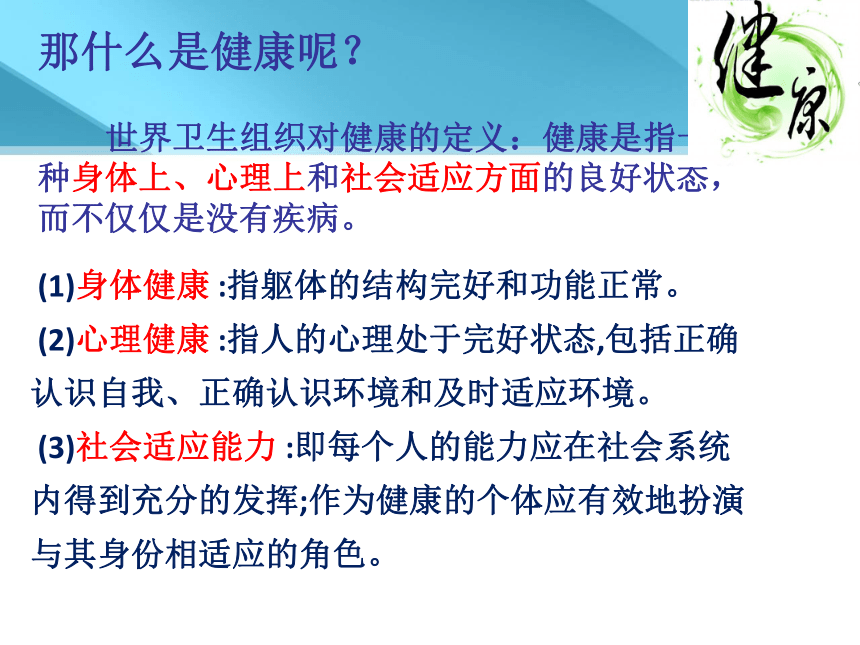 那什么是健康呢？

健康

世界卫生组织对健康的定义：健康是指一种身体上、心理上和社会适应方面的良好状态，而不仅仅是没有疾病。

(1)身体健康 :指躯体的结构完好和功能正常。

(2)心理健康 :指人的心理处于完好状态,包括正确认识自我、正确认识环境和及时适应环境。

(3)社会适应能力 :即每个人的能力应在社会系统内得到充分的发挥;作为健康的个体应有效地扮演与其身份相适应的角色。